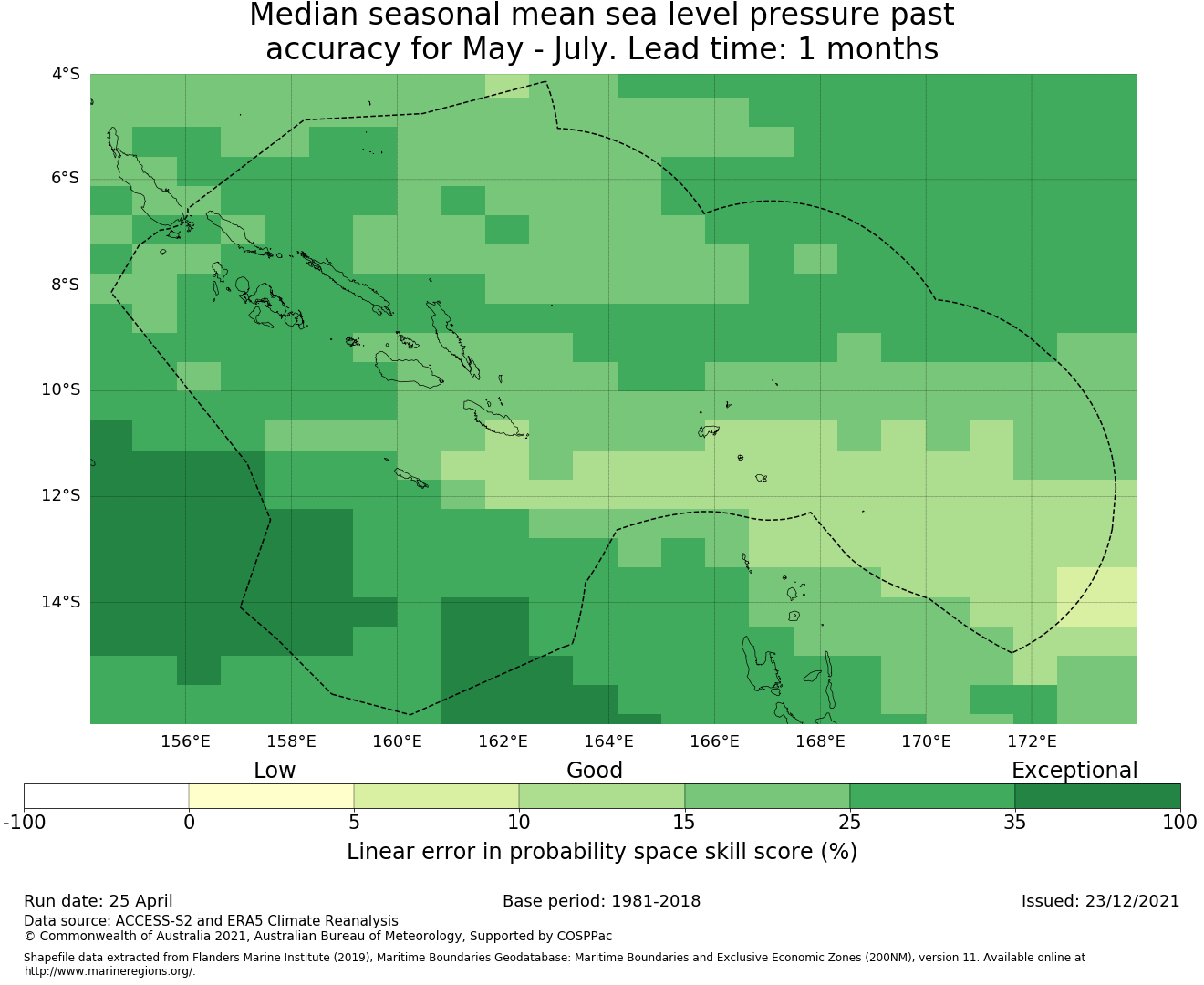 Median seasonal mean sea level pressure past accuracy for May - July. Lead time: 1 months

4°S
6°S
8°S
10°S
12°S
14°S

156°E
158°E
160°E
162°E
164°E
166°E
168°E
170°E
172°E

Low
Good
Exceptional

-100
0
5
10
15
25
35
100

Linear error in probability space skill score (%)

Run date: 25 April
Base period: 1981-2018
Issued: 23/12/2021

Data source: ACCESS-S2 and ERA5 Climate Reanalysis
© Commonwealth of Australia 2021, Australian Bureau of Meteorology, Supported by COSPPac

Shapefile data extracted from Flanders Marine Institute (2019), Maritime Boundaries Geodatabase: Maritime Boundaries and Exclusive Economic Zones (200NM), version 11. Available online at http://www.marineregions.org/.